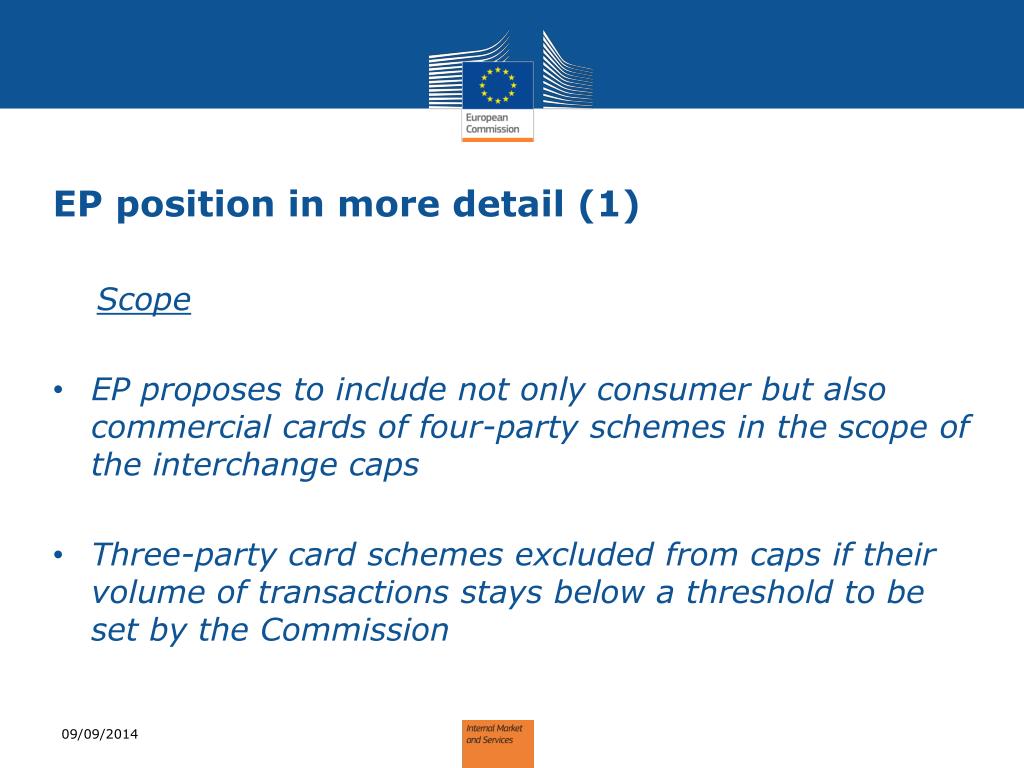 European Commission

EP position in more detail (1)

Scope

• EP proposes to include not only consumer but also commercial cards of four-party schemes in the scope of the interchange caps

• Three-party card schemes excluded from caps if their volume of transactions stays below a threshold to be set by the Commission

09/09/2014

Internal Market and Services